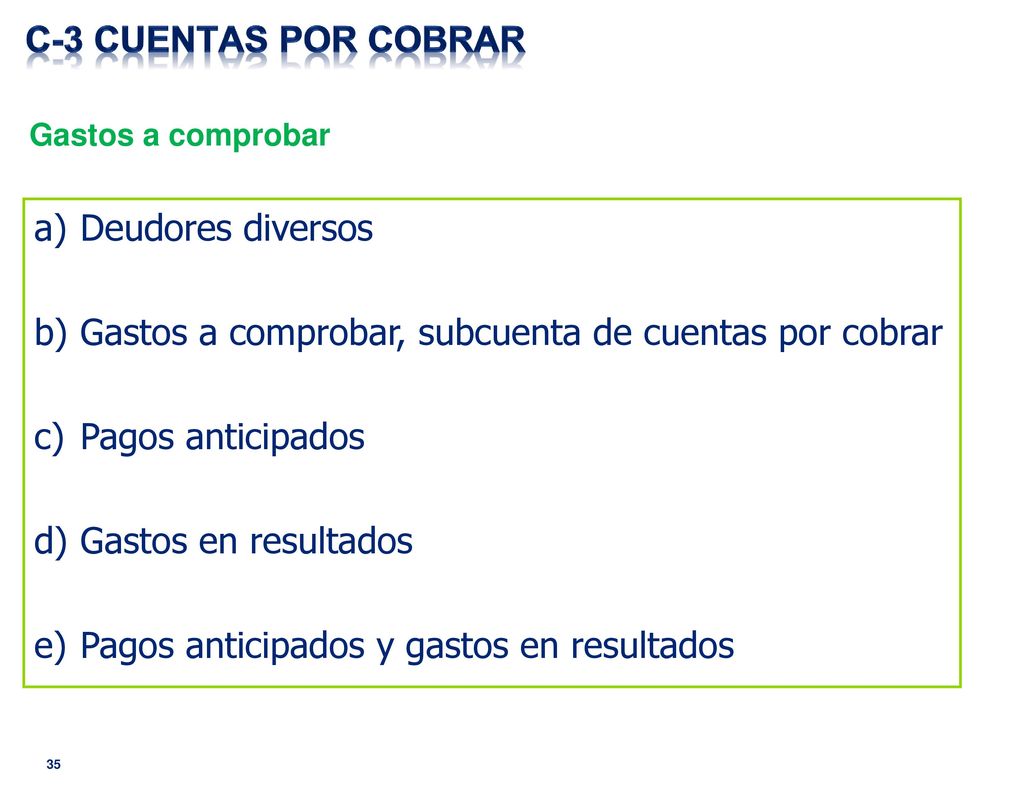 C-3 CUENTAS POR COBRAR

Gastos a comprobar

a) Deudores diversos

b) Gastos a comprobar, subcuenta de cuentas por cobrar

c) Pagos anticipados

d) Gastos en resultados

e) Pagos anticipados y gastos en resultados

35